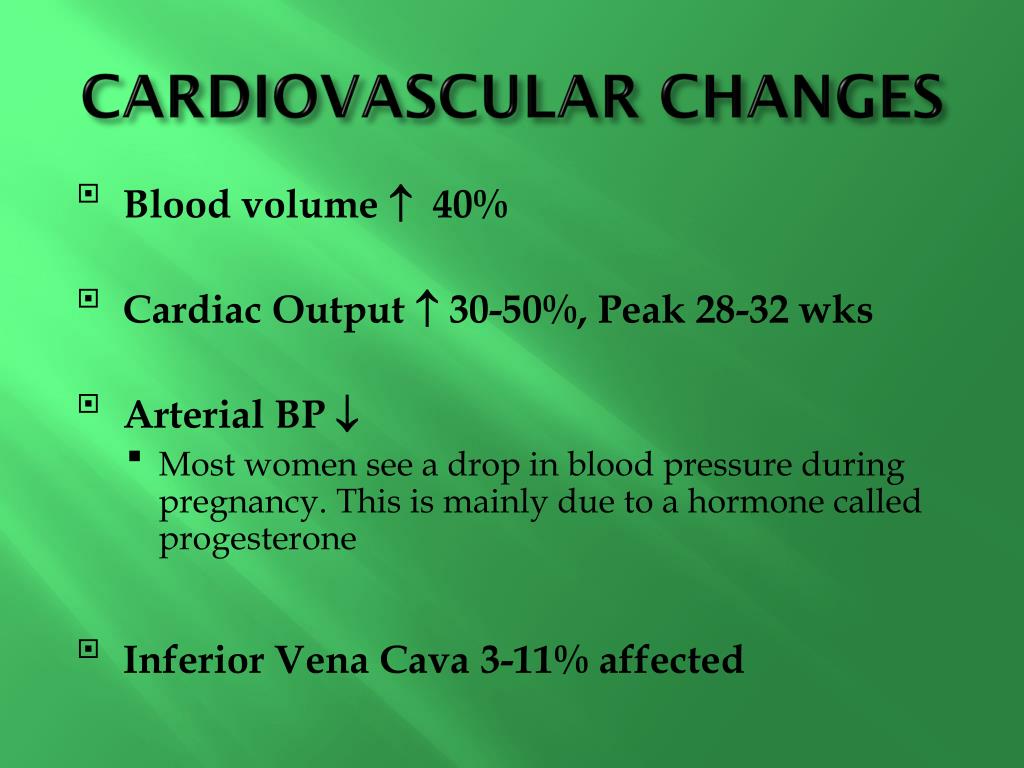 CARDIOVASCULAR CHANGES

Blood volume ↑ 40%

Cardiac Output ↑ 30-50%, Peak 28-32 wks

Arterial BP ↓

Most women see a drop in blood pressure during pregnancy. This is mainly due to a hormone called progesterone

Inferior Vena Cava 3-11% affected